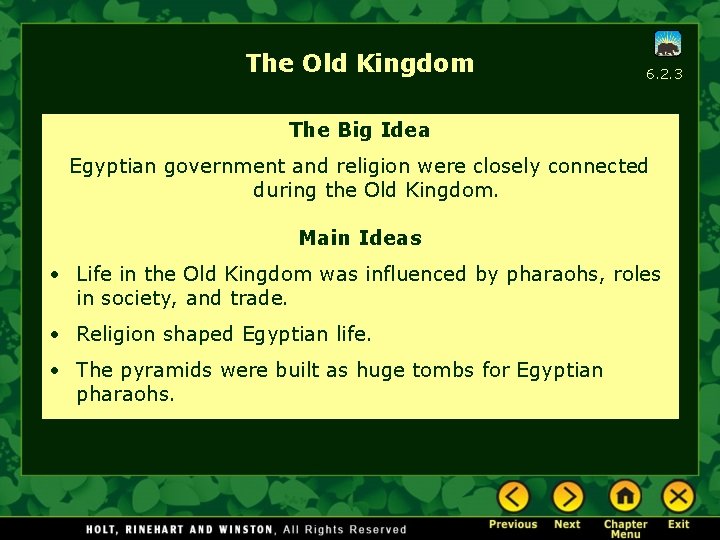 The Old Kingdom

6.2.3

The Big Idea

Egyptian government and religion were closely connected during the Old Kingdom.

Main Ideas

• Life in the Old Kingdom was influenced by pharaohs, roles in society, and trade.

• Religion shaped Egyptian life.

• The pyramids were built as huge tombs for Egyptian pharaohs.

HOLT, RINEHART AND WINSTON, All Rights Reserved

Previous Next Chapter Menu Exit